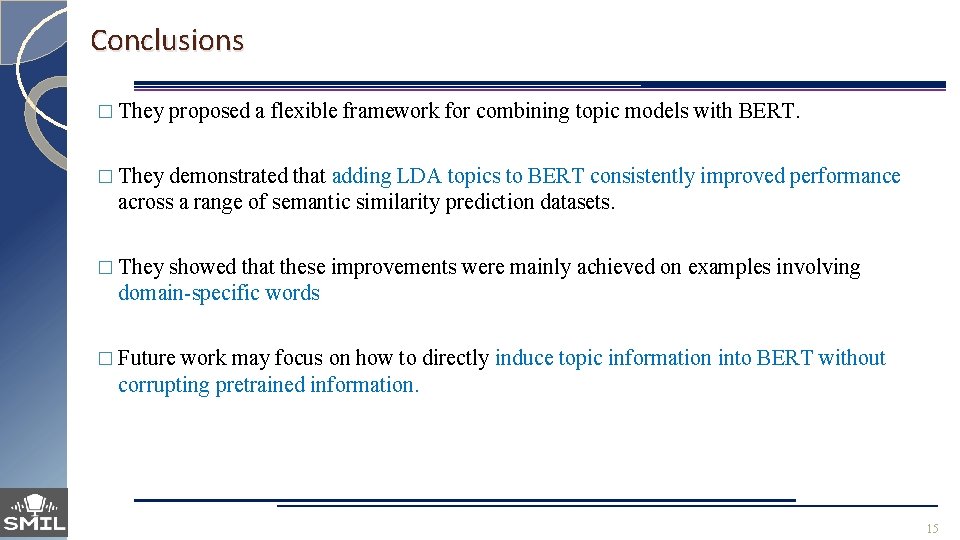 Conclusions

□ They proposed a flexible framework for combining topic models with BERT.

□ They demonstrated that adding LDA topics to BERT consistently improved performance across a range of semantic similarity prediction datasets.

□ They showed that these improvements were mainly achieved on examples involving domain-specific words

□ Future work may focus on how to directly induce topic information into BERT without corrupting pretrained information.

SMIL

15